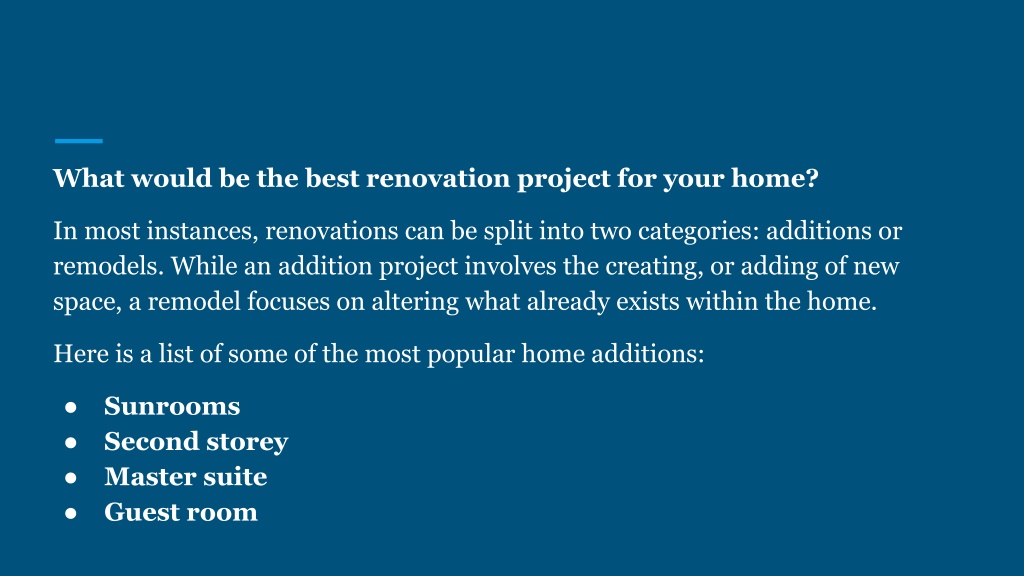 What would be the best renovation project for your home?

In most instances, renovations can be split into two categories: additions or remodels. While an addition project involves the creating, or adding of new space, a remodel focuses on altering what already exists within the home.

Here is a list of some of the most popular home additions:

● Sunrooms
● Second storey
● Master suite
● Guest room